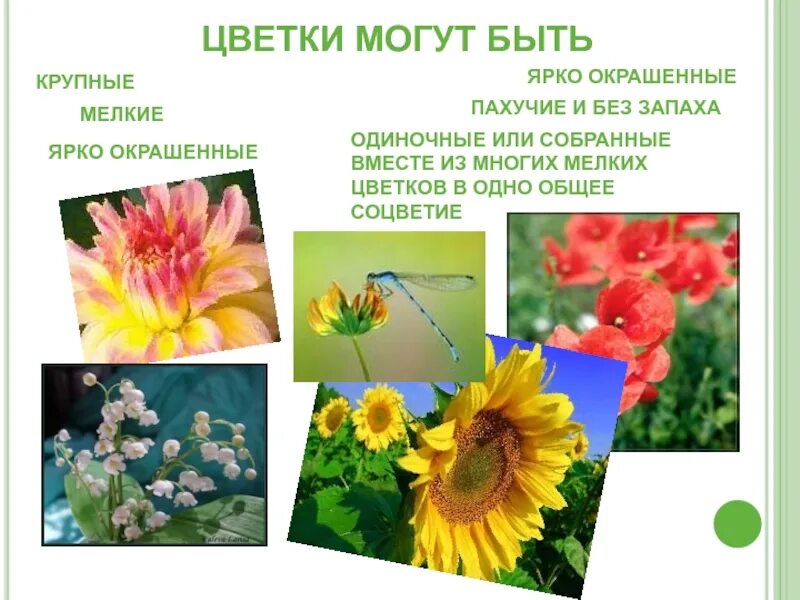 ЦВЕТКИ МОГУТ БЫТЬ

КРУПНЫЕ

МЕЛКИЕ

ЯРКО ОКРАШЕННЫЕ

ЯРКО ОКРАШЕННЫЕ

ПАХУЧИЕ И БЕЗ ЗАПАХА

ОДИНОЧНЫЕ ИЛИ СОБРАННЫЕ ВМЕСТЕ ИЗ МНОГИХ МЕЛКИХ ЦВЕТКОВ В ОДНО ОБЩЕЕ СОЦВЕТИЕ